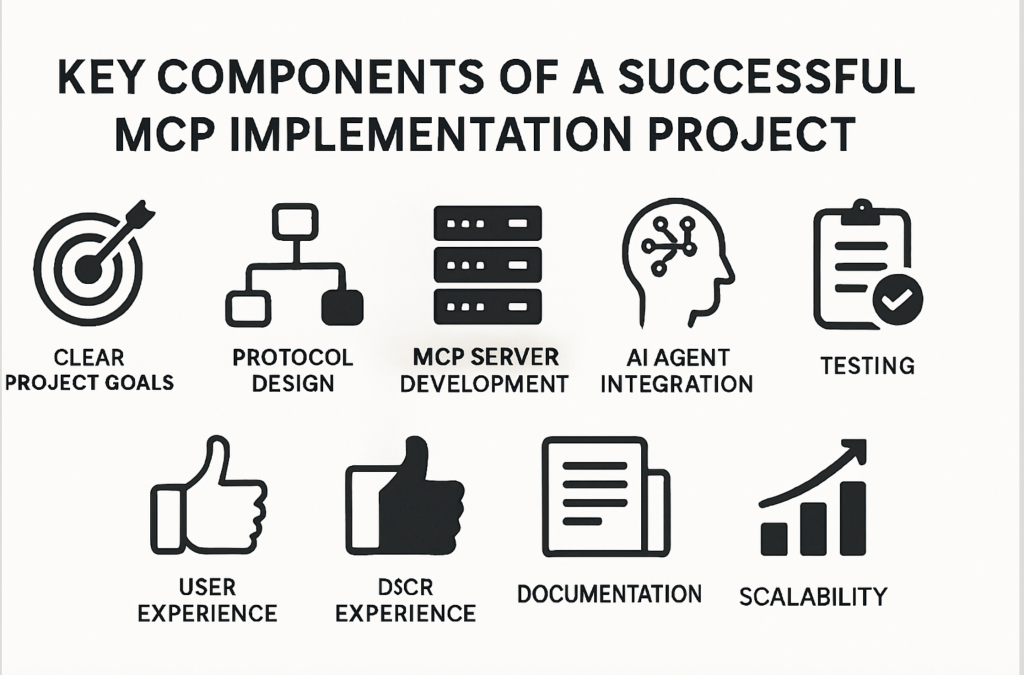 KEY COMPONENTS OF A SUCCESSFUL MCP IMPLEMENTATION PROJECT

CLEAR PROJECT GOALS

PROTOCOL DESIGN

MCP SERVER DEVELOPMENT

AI AGENT INTEGRATION

TESTING

USER EXPERIENCE

DSCR EXPERIENCE

DOCUMENTATION

SCALABILITY